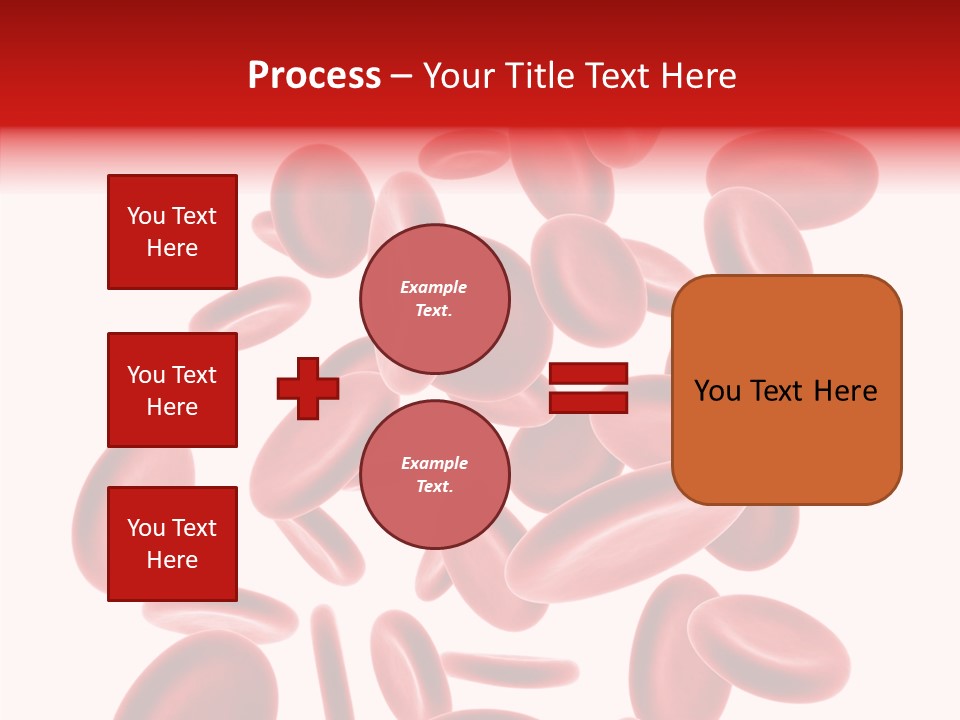 Process – Your Title Text Here

You Text Here

You Text Here

You Text Here

Example Text.

Example Text.

You Text Here